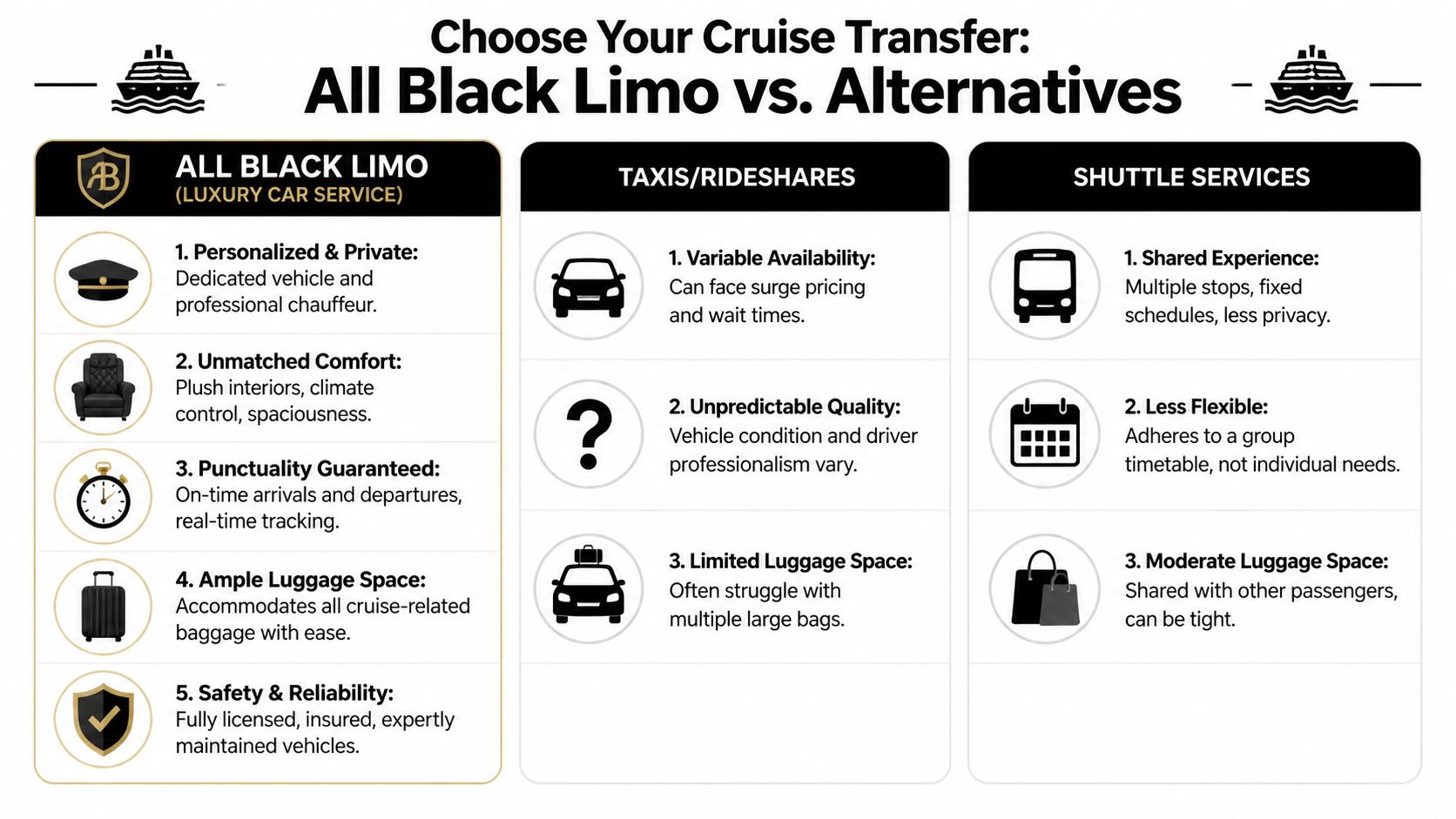 Choose Your Cruise Transfer:
All Black Limo vs. Alternatives

AB

ALL BLACK LIMO
(LUXURY CAR SERVICE)

1. Personalized & Private:
Dedicated vehicle and professional chauffeur.

2. Unmatched Comfort:
Plush interiors, climate control, spaciousness.

3. Punctuality Guaranteed:
On-time arrivals and departures, real-time tracking.

4. Ample Luggage Space:
Accommodates all cruise-related baggage with ease.

5. Safety & Reliability:
Fully licensed, insured, expertly maintained vehicles.

TAXIS/RIDESHARES

1. Variable Availability:
Can face surge pricing and wait times.

2. Unpredictable Quality:
Vehicle condition and driver professionalism vary.

3. Limited Luggage Space:
Often struggle with multiple large bags.

SHUTTLE SERVICES

1. Shared Experience:
Multiple stops, fixed schedules, less privacy.

2. Less Flexible:
Adheres to a group timetable, not individual needs.

3. Moderate Luggage Space:
Shared with other passengers, can be tight.